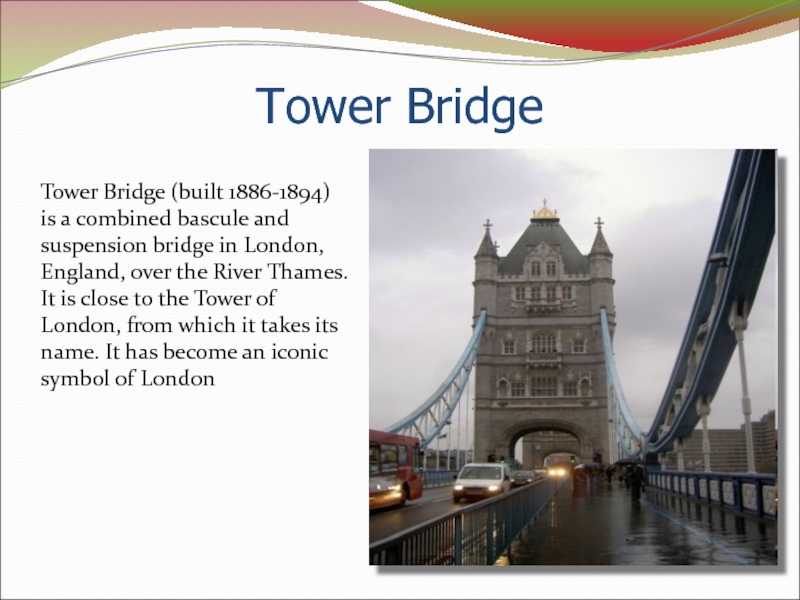 Tower Bridge

Tower Bridge (built 1886-1894) is a combined bascule and suspension bridge in London, England, over the River Thames. It is close to the Tower of London, from which it takes its name. It has become an iconic symbol of London